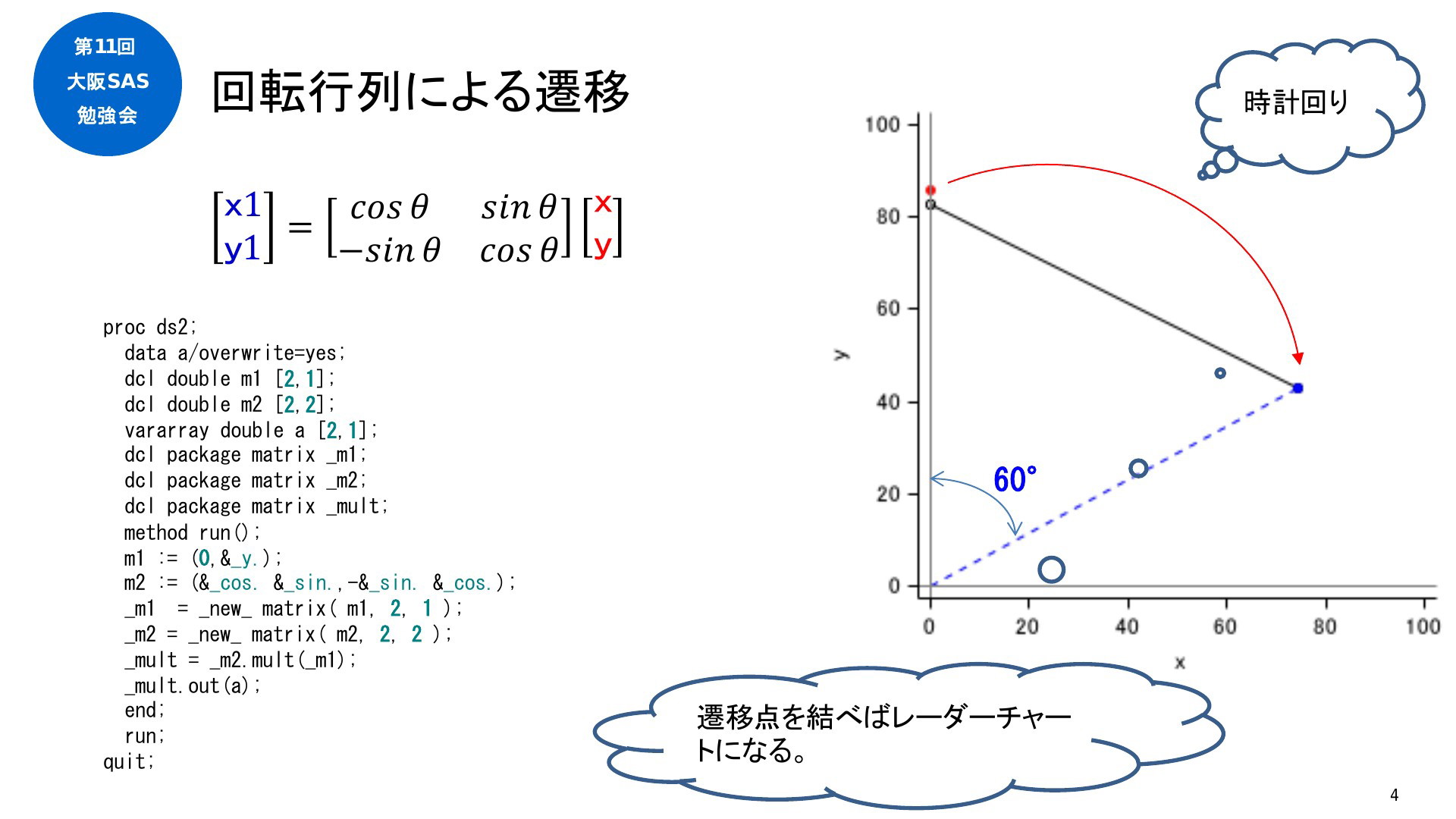 第11回
大阪SAS
勉強会

回転行列による遷移

$\begin{bmatrix} x1 \\ y1 \end{bmatrix} = \begin{bmatrix} \cos\theta & \sin\theta \\ -\sin\theta & \cos\theta \end{bmatrix} \begin{bmatrix} x \\ y \end{bmatrix}$

proc ds2;
  data a/overwrite=yes;
  dcl double m1 [2,1];
  dcl double m2 [2,2];
  vararray double a [2,1];
  dcl package matrix _m1;
  dcl package matrix _m2;
  dcl package matrix _mult;
  method run();
  m1 := (0,&_y.);
  m2 := (&_cos. &_sin.,-&_sin. &_cos.);
  _m1  = _new_ matrix( m1, 2, 1 );
  _m2 = _new_ matrix( m2, 2, 2 );
  _mult = _m2.mult(_m1);
  _mult.out(a);
  end;
  run;
quit;

時計回り

100
80
60
40
20
0
y
60°
0 20 40 60 80 100
x

遷移点を結べばレーダーチャートになる。

4